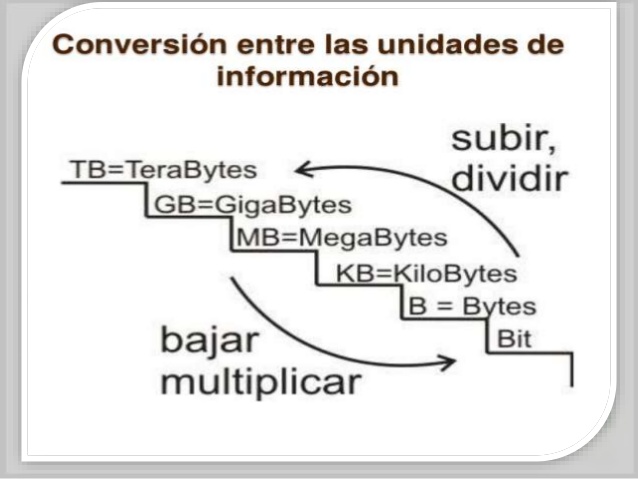 Conversión entre las unidades de información

subir, dividir

TB=TeraBytes

GB=GigaBytes

MB=MegaBytes

KB=KiloBytes

B = Bytes

Bit

bajar multiplicar